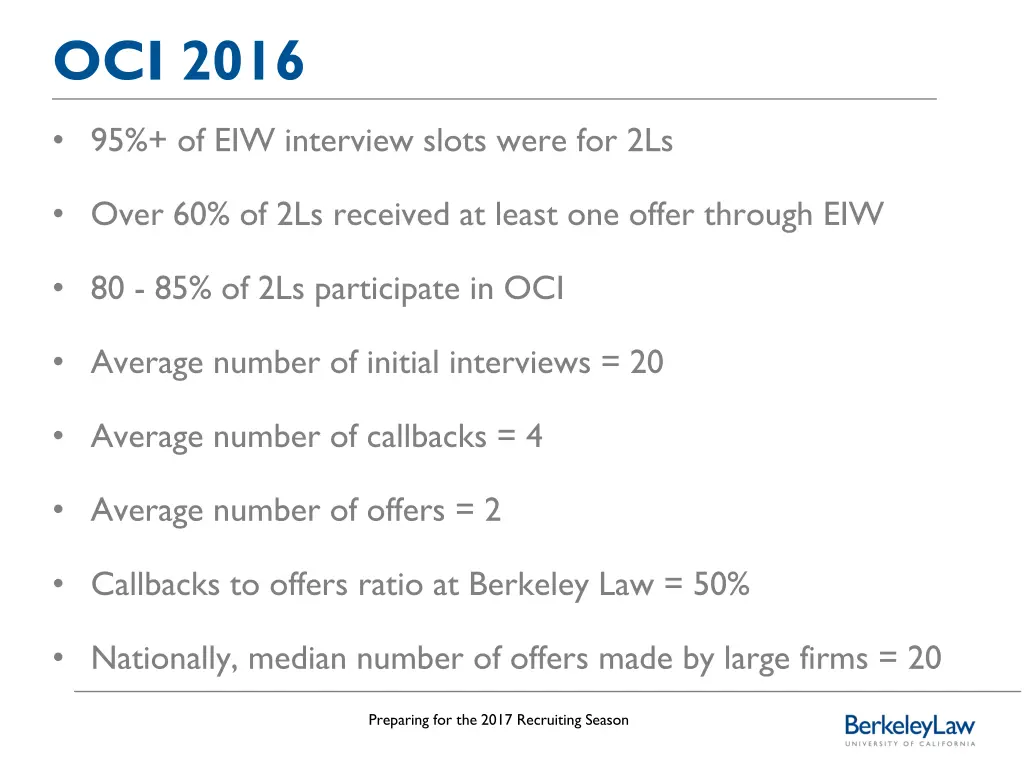 OCI 2016

• 95%+ of EIW interview slots were for 2Ls

• Over 60% of 2Ls received at least one offer through EIW

• 80 - 85% of 2Ls participate in OCI

• Average number of initial interviews = 20

• Average number of callbacks = 4

• Average number of offers = 2

• Callbacks to offers ratio at Berkeley Law = 50%

• Nationally, median number of offers made by large firms = 20

Preparing for the 2017 Recruiting Season

BerkeleyLaw
UNIVERSITY OF CALIFORNIA